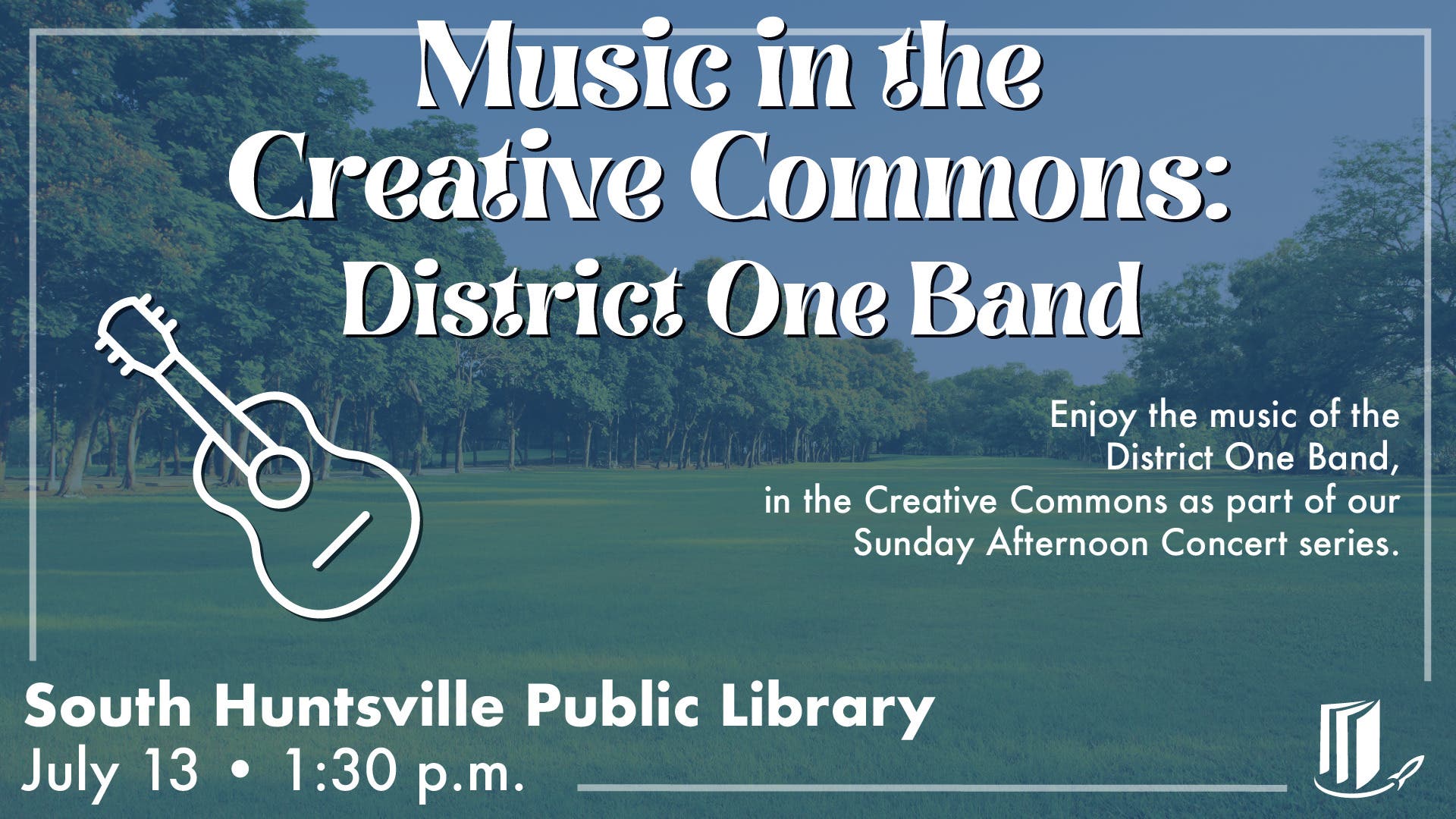 Music in the Creative Commons: District One Band

Enjoy the music of the District One Band, in the Creative Commons as part of our Sunday Afternoon Concert series.

South Huntsville Public Library
July 13 • 1:30 p.m.